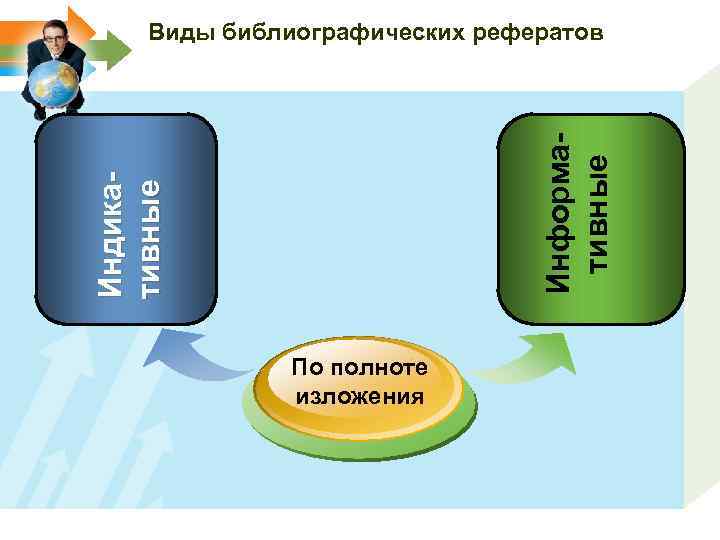 Виды библиографических рефератов

Индикативные

Информативные

По полноте изложения